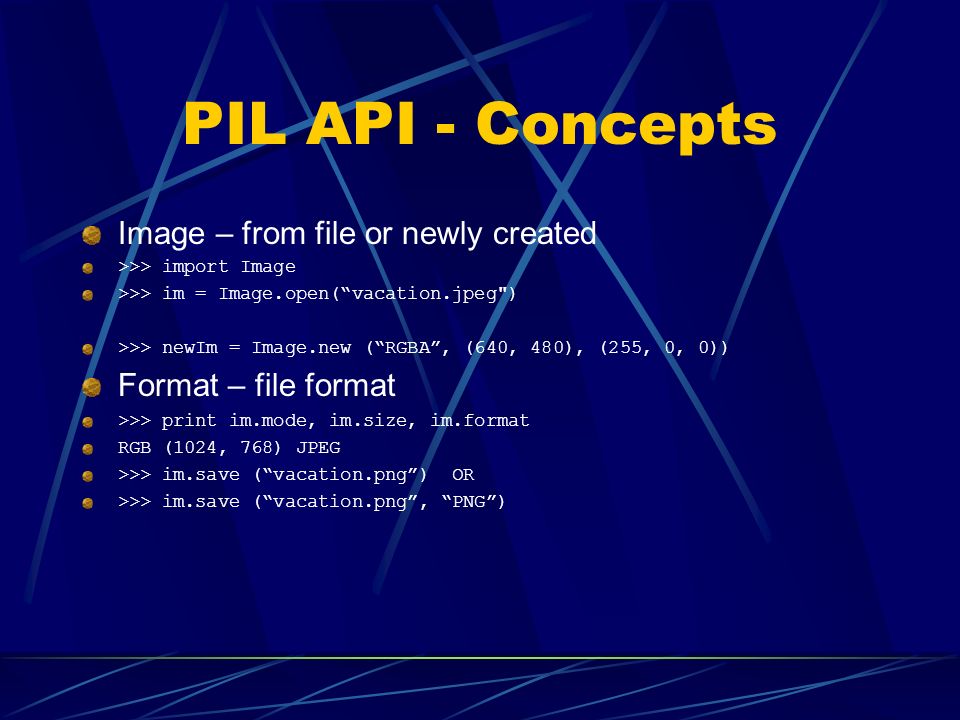 PIL API - Concepts

Image – from file or newly created

>>> import Image

>>> im = Image.open(“vacation.jpeg")

>>> newIm = Image.new (“RGBA”, (640, 480), (255, 0, 0))

Format – file format

>>> print im.mode, im.size, im.format

RGB (1024, 768) JPEG

>>> im.save (“vacation.png”) OR

>>> im.save (“vacation.png”, “PNG”)